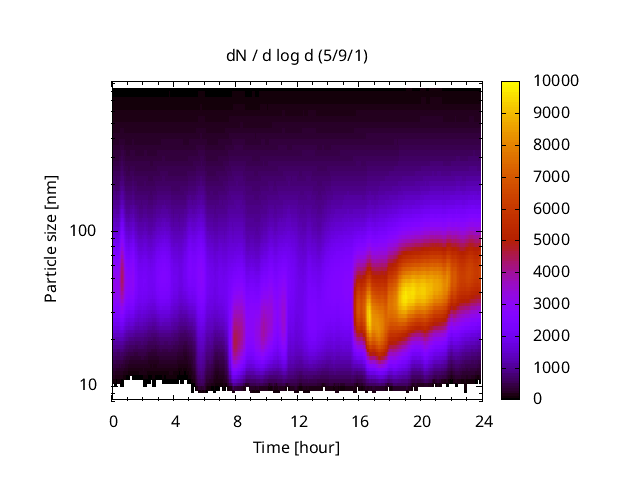 dN / d log d (5/9/1)

Particle size [nm]

100

10

0 4 8 12 16 20 24

Time [hour]

10000
9000
8000
7000
6000
5000
4000
3000
2000
1000
0